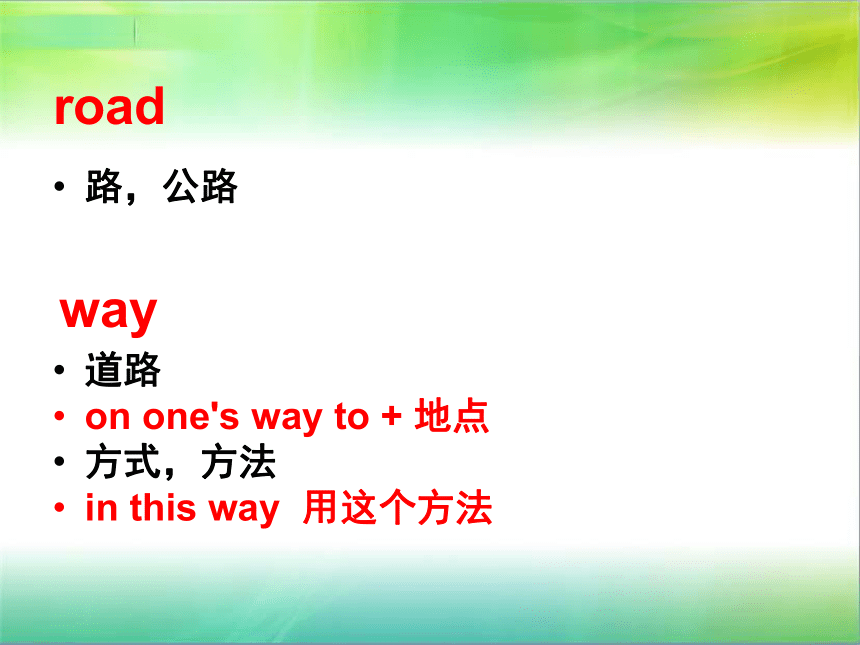 road

• 路，公路

way

• 道路
• on one's way to + 地点
• 方式，方法
• in this way 用这个方法